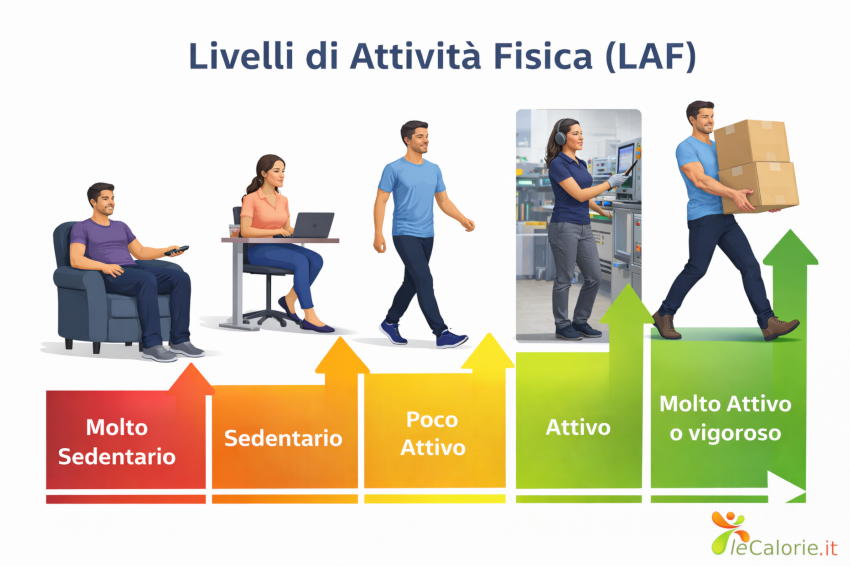 Livelli di Attività Fisica (LAF)

Molto Sedentario

Sedentario

Poco Attivo

Attivo

Molto Attivo o vigoroso

leCalorie.it